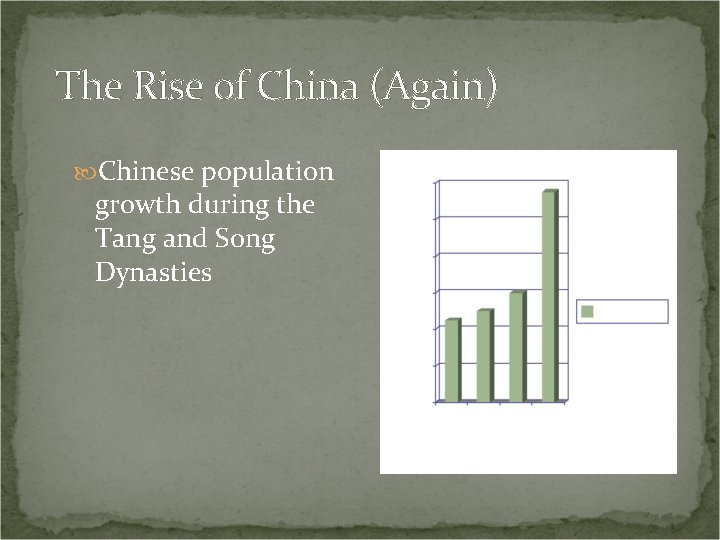 The Rise of China (Again)

Chinese population growth during the Tang and Song Dynasties